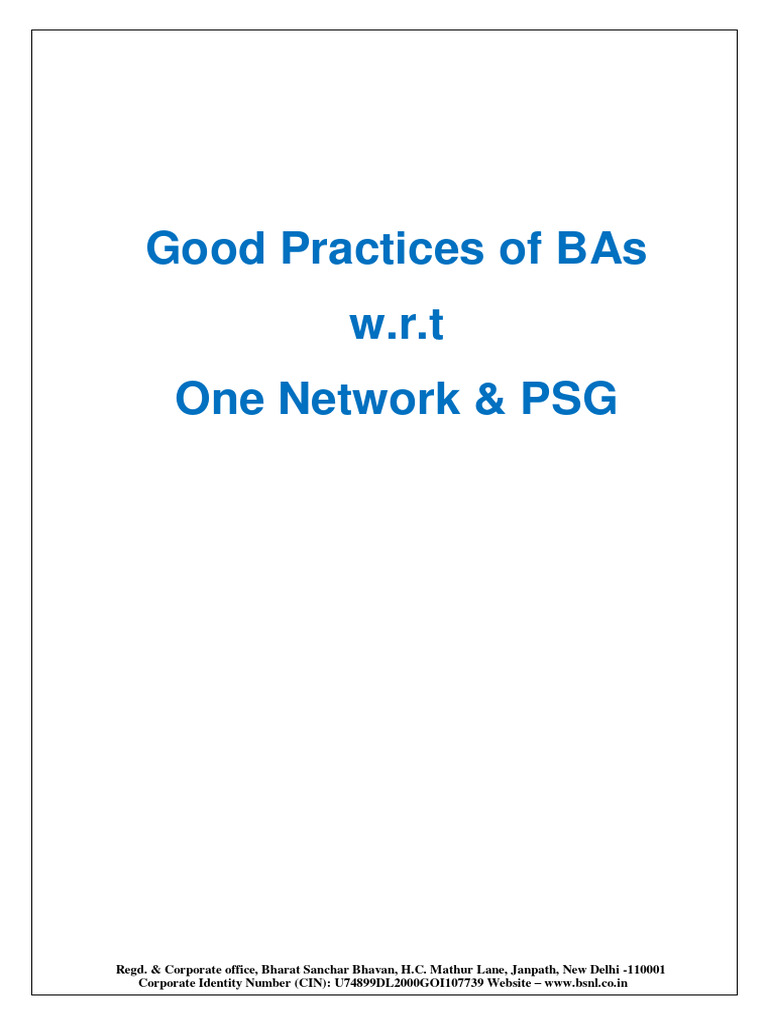 Good Practices of BAs
w.r.t
One Network & PSG

Regd. & Corporate office, Bharat Sanchar Bhavan, H.C. Mathur Lane, Janpath, New Delhi -110001
Corporate Identity Number (CIN): U74899DL2000GOI107739 Website – www.bsnl.co.in